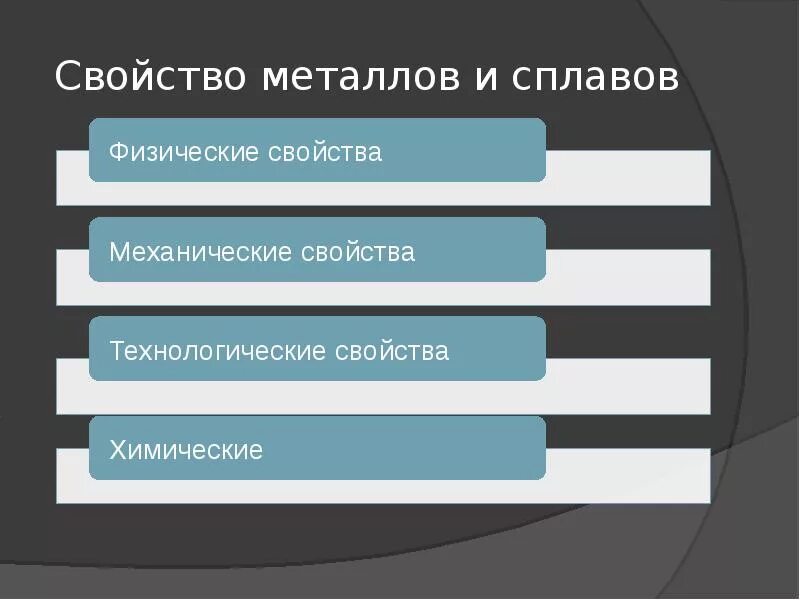 Свойство металлов и сплавов

Физические свойства

Механические свойства

Технологические свойства

Химические